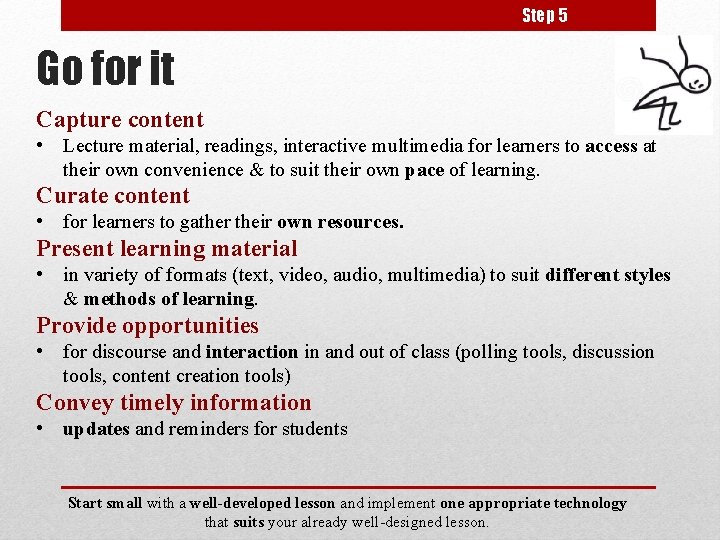 Step 5

Go for it

Capture content
• Lecture material, readings, interactive multimedia for learners to access at their own convenience & to suit their own pace of learning.

Curate content
• for learners to gather their own resources.

Present learning material
• in variety of formats (text, video, audio, multimedia) to suit different styles & methods of learning.

Provide opportunities
• for discourse and interaction in and out of class (polling tools, discussion tools, content creation tools)

Convey timely information
• updates and reminders for students

Start small with a well-developed lesson and implement one appropriate technology that suits your already well-designed lesson.